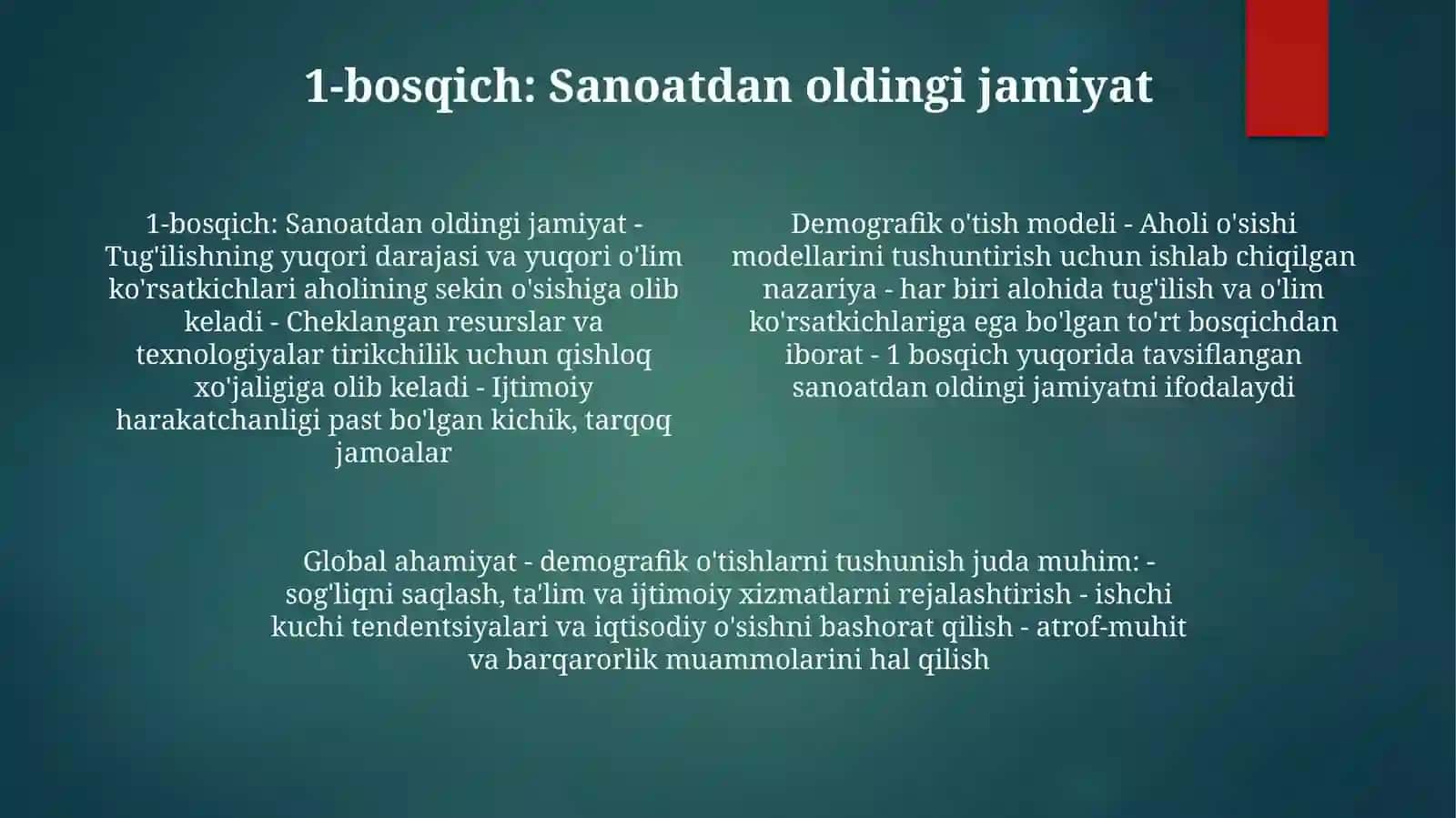 1-bosqich: Sanoatdan oldingi jamiyat

1-bosqich: Sanoatdan oldingi jamiyat - Tug'ilishning yuqori darajasi va yuqori o'lim ko'rsatkichlari aholining sekin o'sishiga olib keladi - Cheklangan resurslar va texnologiyalar tirikchilik uchun qishloq xo'jaligiga olib keladi - Ijtimoiy harakatchanligi past bo'lgan kichik, tarqoq jamoalar

Demografik o'tish modeli - Aholi o'sishi modellarini tushuntirish uchun ishlab chiqilgan nazariya - har biri alohida tug'ilish va o'lim ko'rsatkichlariga ega bo'lgan to'rt bosqichdan iborat - 1 bosqich yuqorida tavsiflangan sanoatdan oldingi jamiyatni ifodalaydi

Global ahamiyat - demografik o'tishlarni tushunish juda muhim: - sog'liqni saqlash, ta'lim va ijtimoiy xizmatlarni rejalashtirish - ishchi kuchi tendentsiyalari va iqtisodiy o'sishni bashorat qilish - atrof-muhit va barqarorlik muammolarini hal qilish